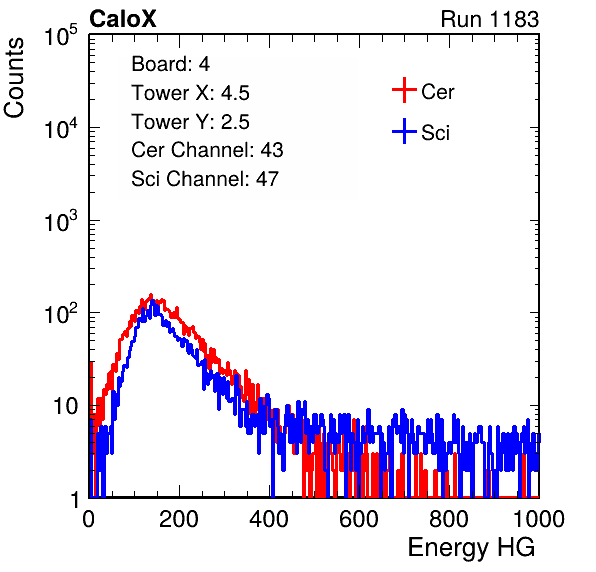 CaloX

Run 1183

Counts

$10^5$

$10^4$

$10^3$

$10^2$

10

1

Board: 4

Tower X: 4.5

Tower Y: 2.5

Cer Channel: 43

Sci Channel: 47

Cer

Sci

0

200

400

600

800

1000

Energy HG